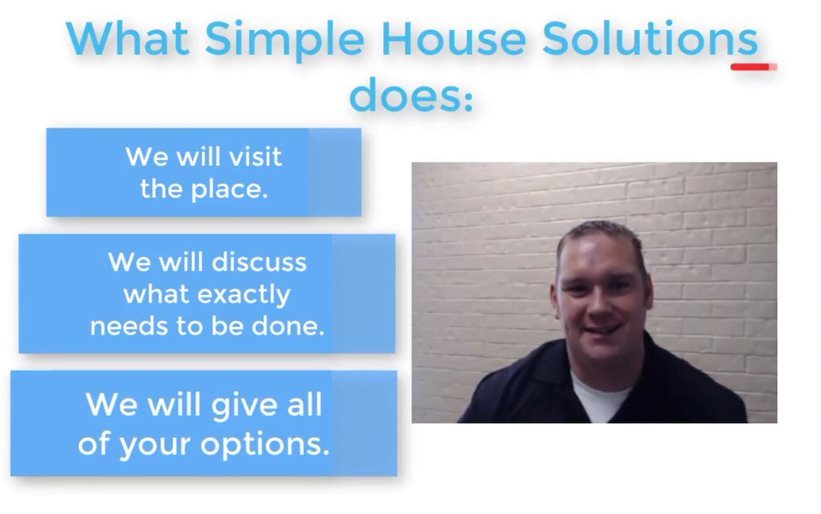 What Simple House Solutions does:

We will visit the place.

We will discuss what exactly needs to be done.

We will give all of your options.